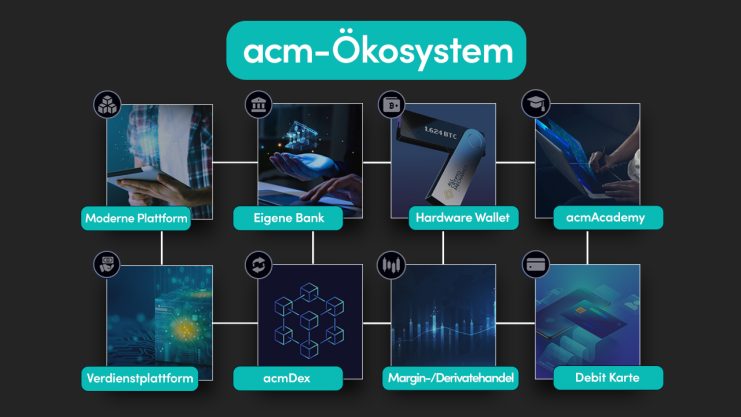 acm-Ökosystem

1.624 BTC

Moderne Plattform

Eigene Bank

Hardware Wallet

acmAcademy

Verdienstplattform

acmDex

Margin-/Derivatehandel

Debit Karte